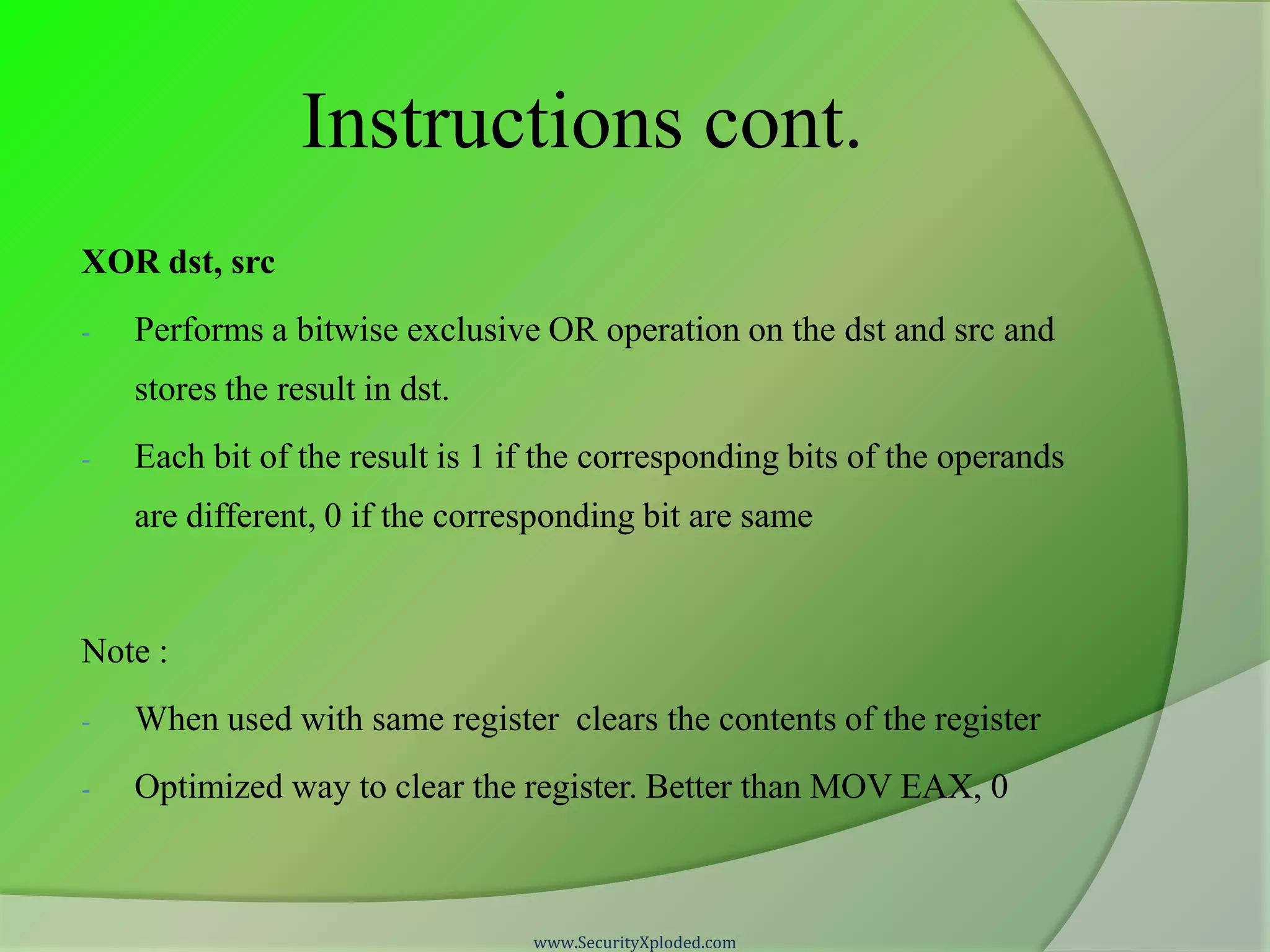 Instructions cont.

XOR dst, src

- Performs a bitwise exclusive OR operation on the dst and src and stores the result in dst.
- Each bit of the result is 1 if the corresponding bits of the operands are different, 0 if the corresponding bit are same

Note :

- When used with same register clears the contents of the register
- Optimized way to clear the register. Better than MOV EAX, 0

www.SecurityXploded.com